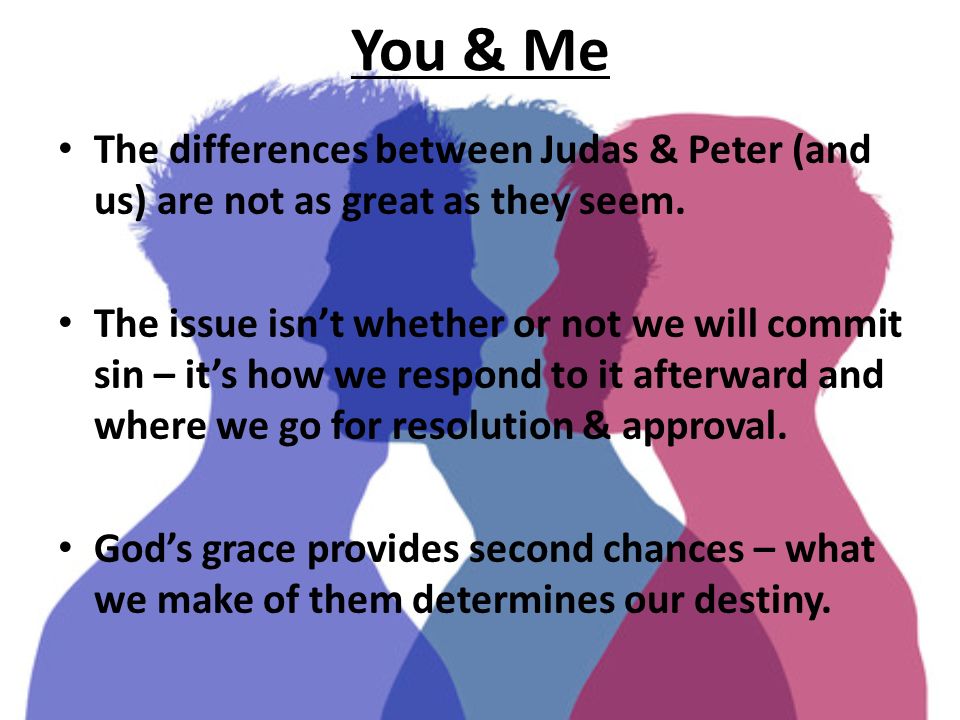 You & Me

• The differences between Judas & Peter (and us) are not as great as they seem.

• The issue isn't whether or not we will commit sin – it's how we respond to it afterward and where we go for resolution & approval.

• God's grace provides second chances – what we make of them determines our destiny.